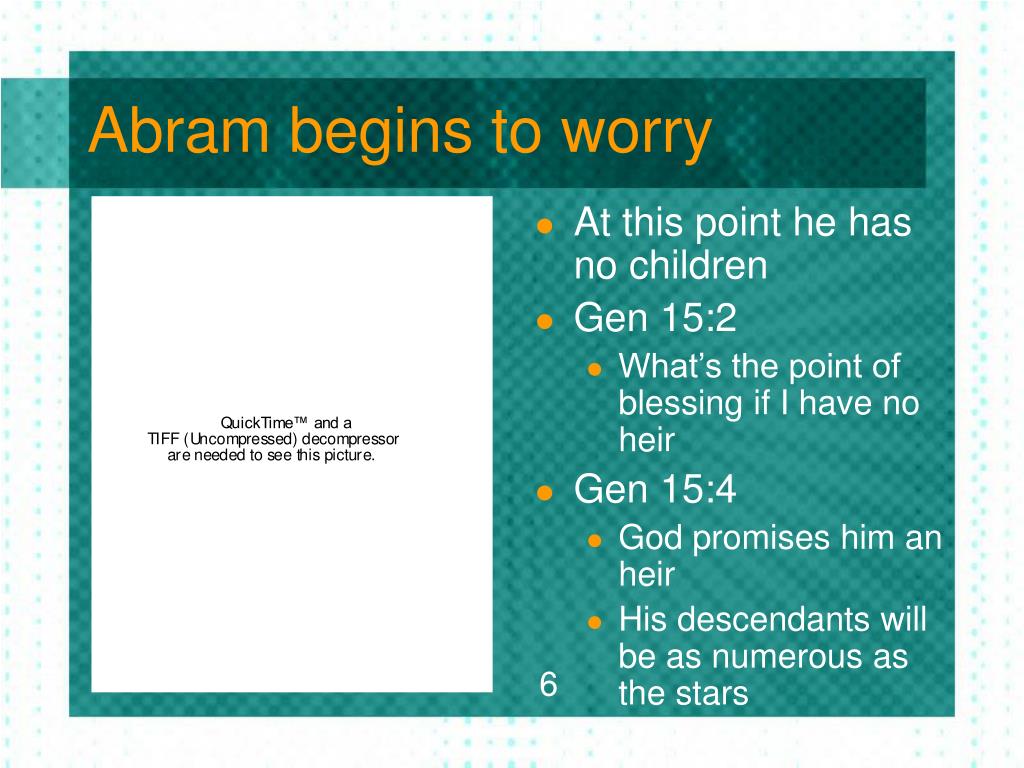 Abram begins to worry

QuickTime™ and a TIFF (Uncompressed) decompressor are needed to see this picture.

- At this point he has no children
- Gen 15:2
  - What's the point of blessing if I have no heir
- Gen 15:4
  - God promises him an heir
  - His descendants will be as numerous as the stars

6